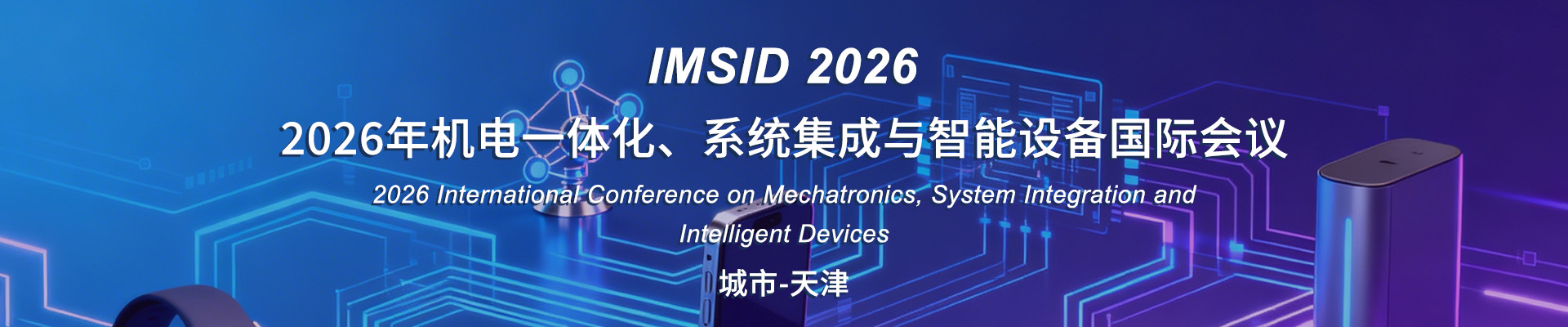 IMSID 2026

2026年机电一体化、系统集成与智能设备国际会议

2026 International Conference on Mechatronics, System Integration and Intelligent Devices

城市-天津